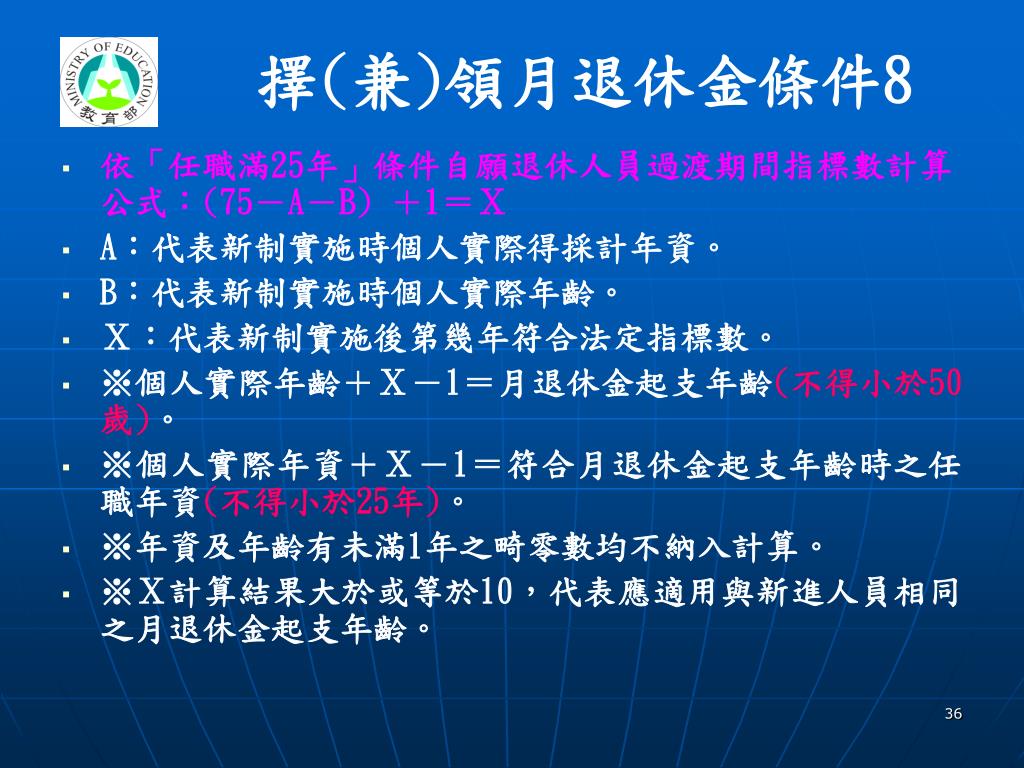 MINISTRY OF EDUCATION
教育部

擇(兼)領月退休金條件8

▪ 依「任職滿25年」條件自願退休人員過渡期間指標數計算公式：(75－A－B) ＋1＝X

▪ A：代表新制實施時個人實際得採計年資。

▪ B：代表新制實施時個人實際年齡。

▪ X：代表新制實施後第幾年符合法定指標數。

▪ ※個人實際年齡＋X－1＝月退休金起支年齡(不得小於50歲)。

▪ ※個人實際年資＋X－1＝符合月退休金起支年齡時之任職年資(不得小於25年)。

▪ ※年資及年齡有未滿1年之畸零數均不納入計算。

▪ ※X計算結果大於或等於10，代表應適用與新進人員相同之月退休金起支年齡。

36